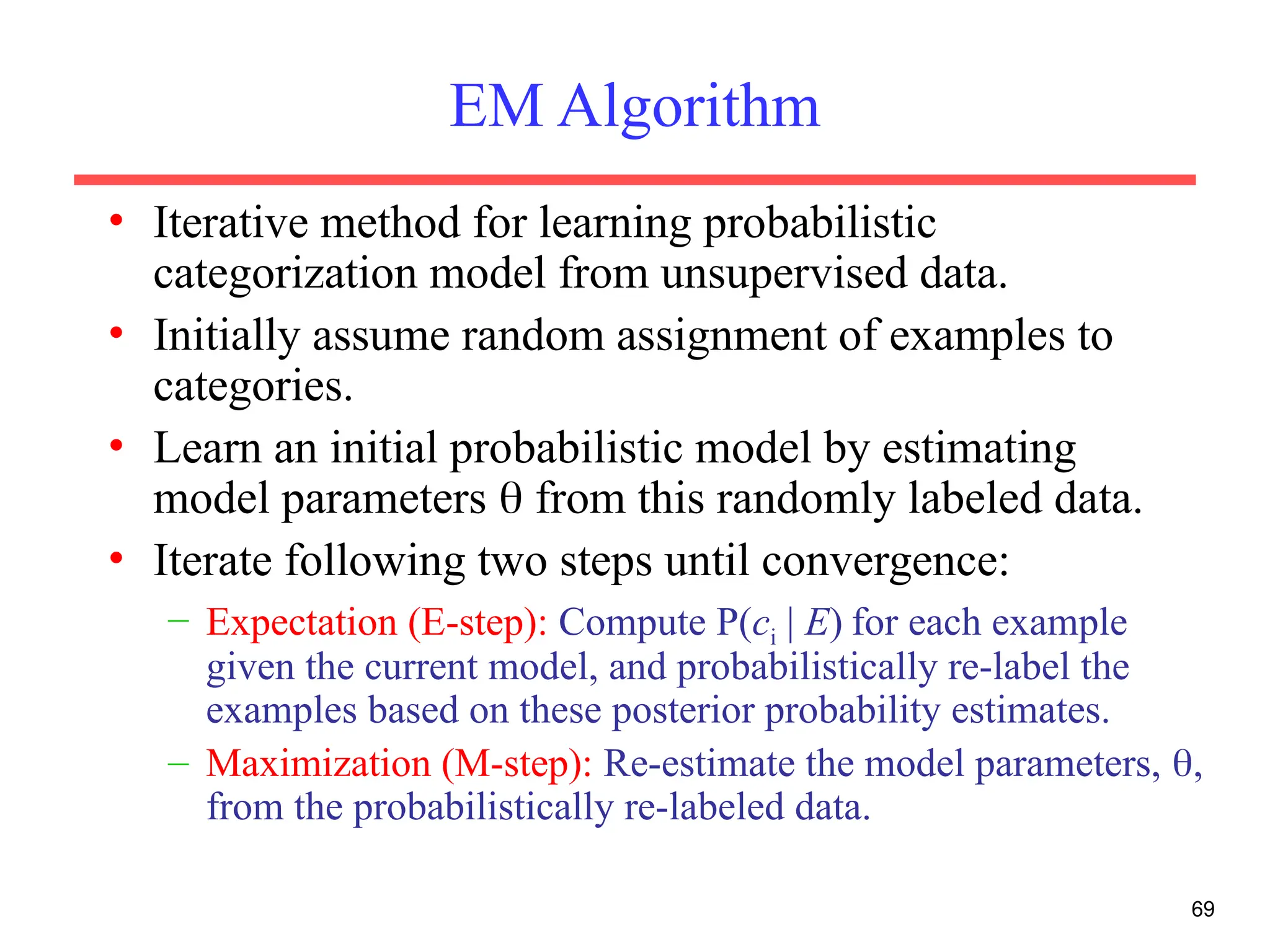 EM Algorithm

• Iterative method for learning probabilistic categorization model from unsupervised data.
• Initially assume random assignment of examples to categories.
• Learn an initial probabilistic model by estimating model parameters $\theta$ from this randomly labeled data.
• Iterate following two steps until convergence:
– Expectation (E-step): Compute $P(c_i \mid E)$ for each example given the current model, and probabilistically re-label the examples based on these posterior probability estimates.
– Maximization (M-step): Re-estimate the model parameters, $\theta$, from the probabilistically re-labeled data.

69